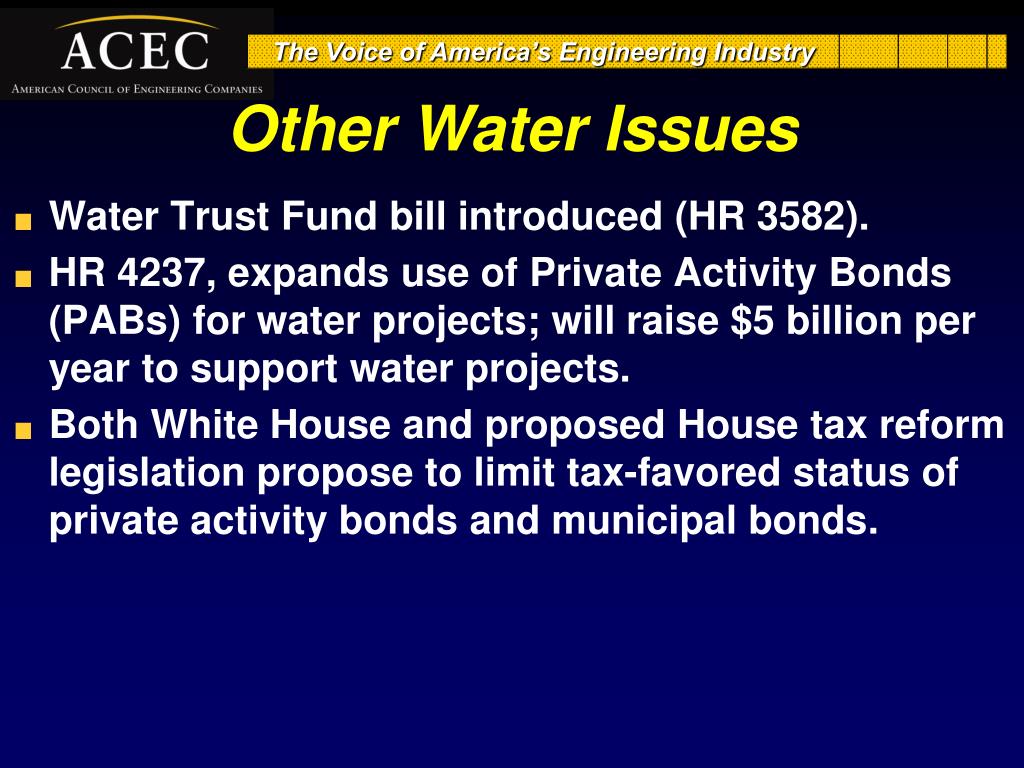 ACEC
American Council of Engineering Companies

The Voice of America's Engineering Industry

Other Water Issues

Water Trust Fund bill introduced (HR 3582).

HR 4237, expands use of Private Activity Bonds (PABs) for water projects; will raise \$5 billion per year to support water projects.

Both White House and proposed House tax reform legislation propose to limit tax-favored status of private activity bonds and municipal bonds.